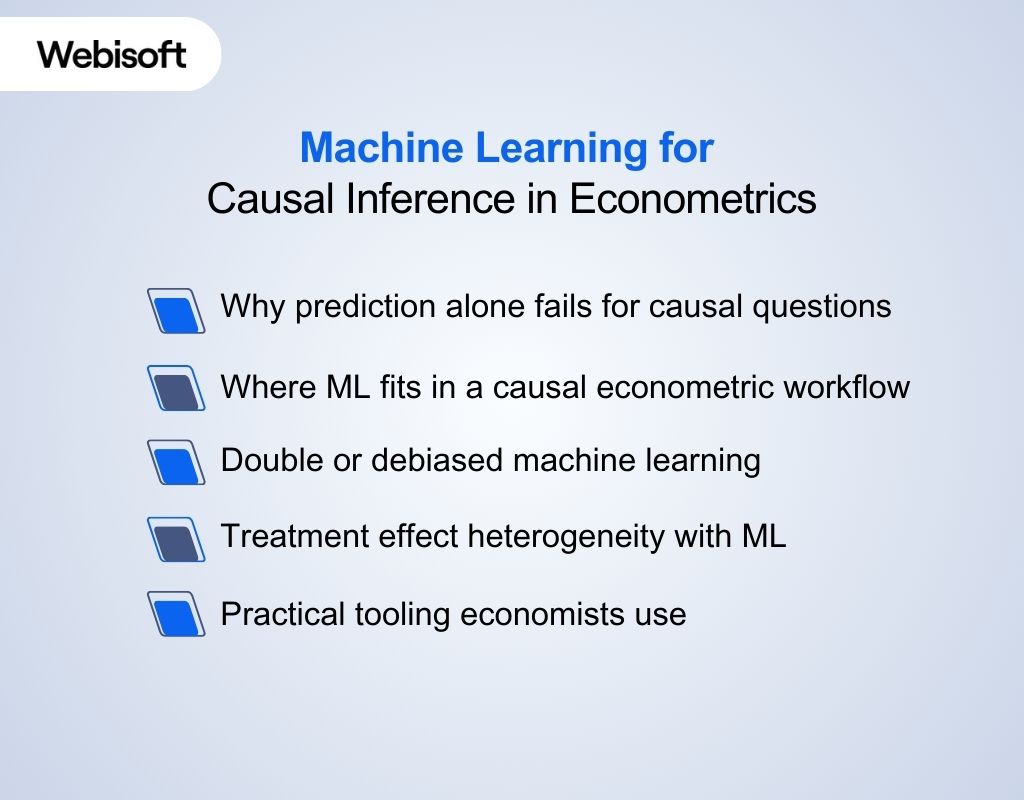 Webisoft

Machine Learning for
Causal Inference in Econometrics

Why prediction alone fails for causal questions

Where ML fits in a causal econometric workflow

Double or debiased machine learning

Treatment effect heterogeneity with ML

Practical tooling economists use